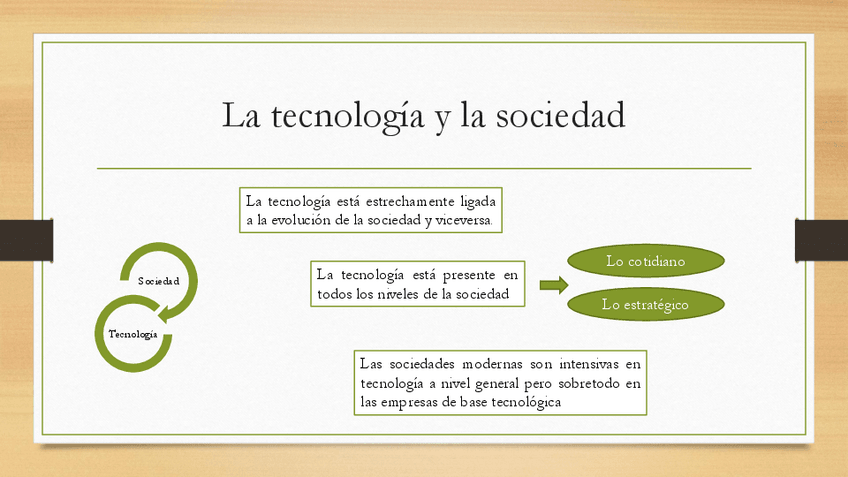 La tecnología y la sociedad

La tecnología está estrechamente ligada a la evolución de la sociedad y viceversa.

Sociedad

Tecnología

La tecnología está presente en todos los niveles de la sociedad

Lo cotidiano

Lo estratégico

Las sociedades modernas son intensivas en tecnología a nivel general pero sobretodo en las empresas de base tecnológica